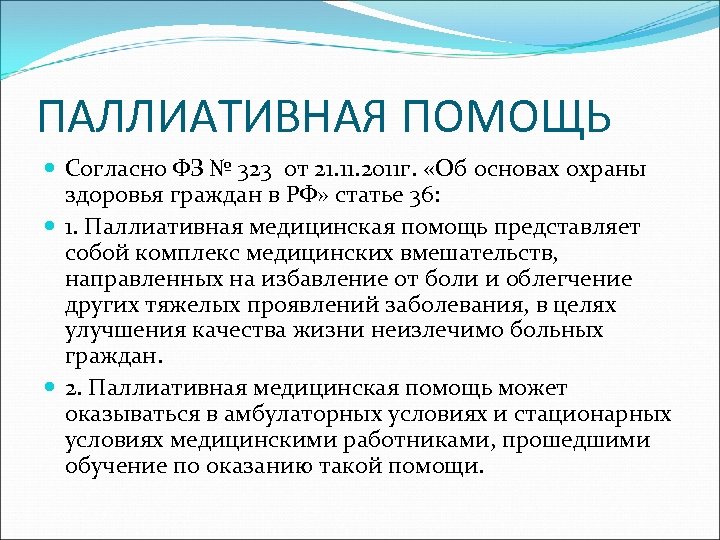 ПАЛЛИАТИВНАЯ ПОМОЩЬ

Согласно ФЗ № 323 от 21.11.2011г. «Об основах охраны здоровья граждан в РФ» статье 36:

1. Паллиативная медицинская помощь представляет собой комплекс медицинских вмешательств, направленных на избавление от боли и облегчение других тяжелых проявлений заболевания, в целях улучшения качества жизни неизлечимо больных граждан.

2. Паллиативная медицинская помощь может оказываться в амбулаторных условиях и стационарных условиях медицинскими работниками, прошедшими обучение по оказанию такой помощи.